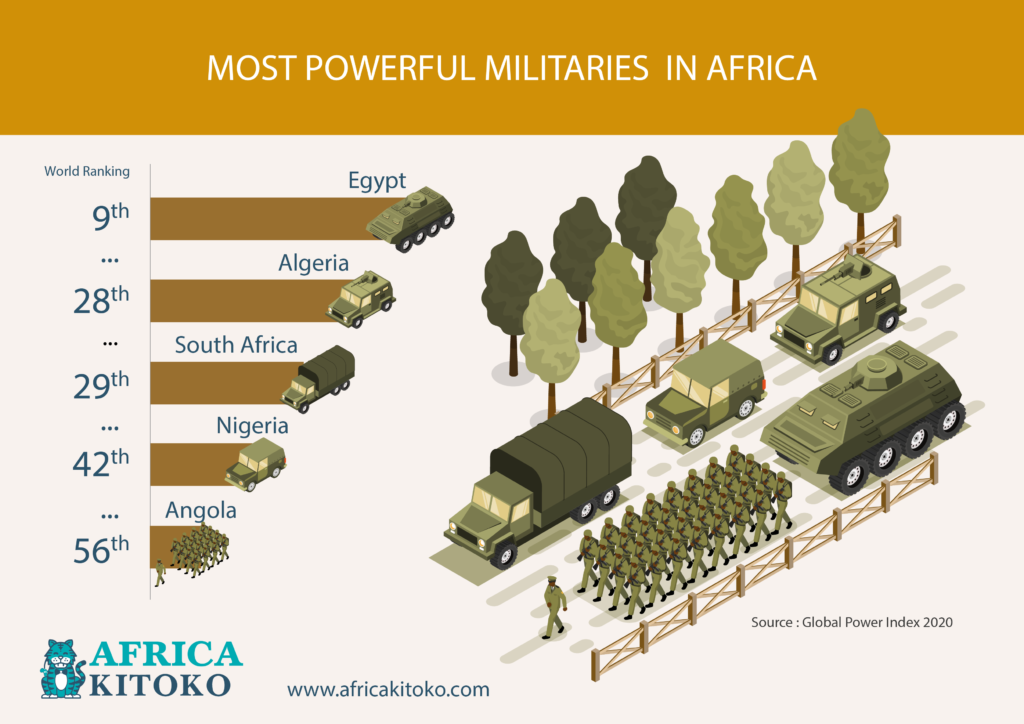 MOST POWERFUL MILITARIES IN AFRICA

World Ranking

Egypt
9th
...
Algeria
28th
...
South Africa
29th
...
Nigeria
42th
...
Angola
56th

Source : Global Power Index 2020

AFRICA KITOKO

www.africakitoko.com